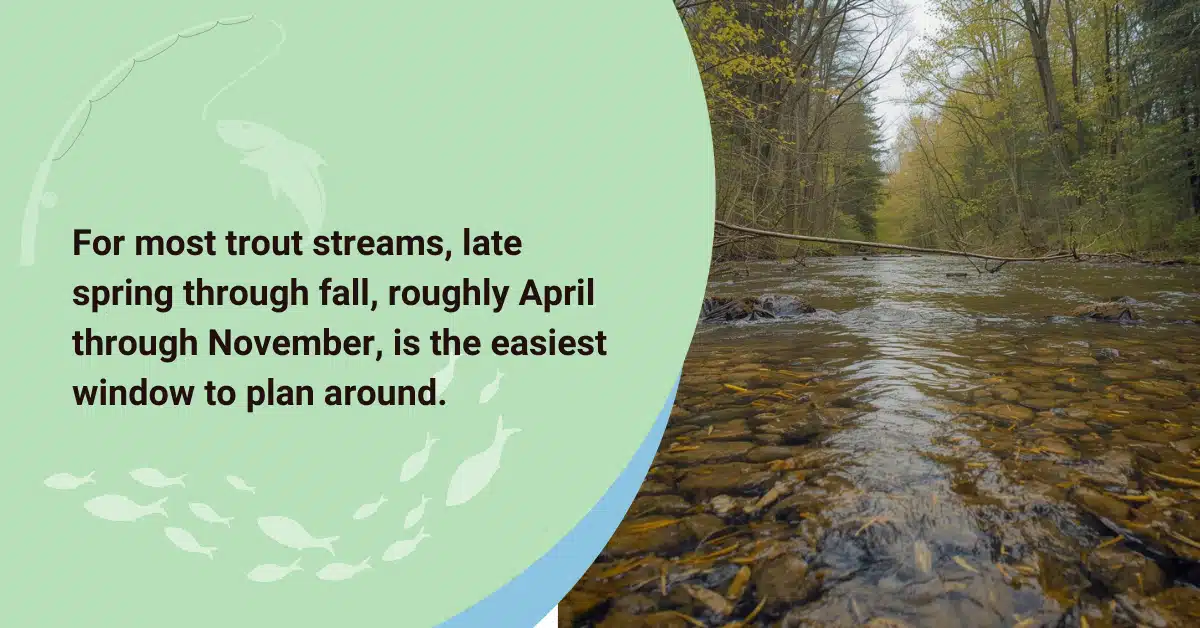 For most trout streams, late spring through fall, roughly April through November, is the easiest window to plan around.